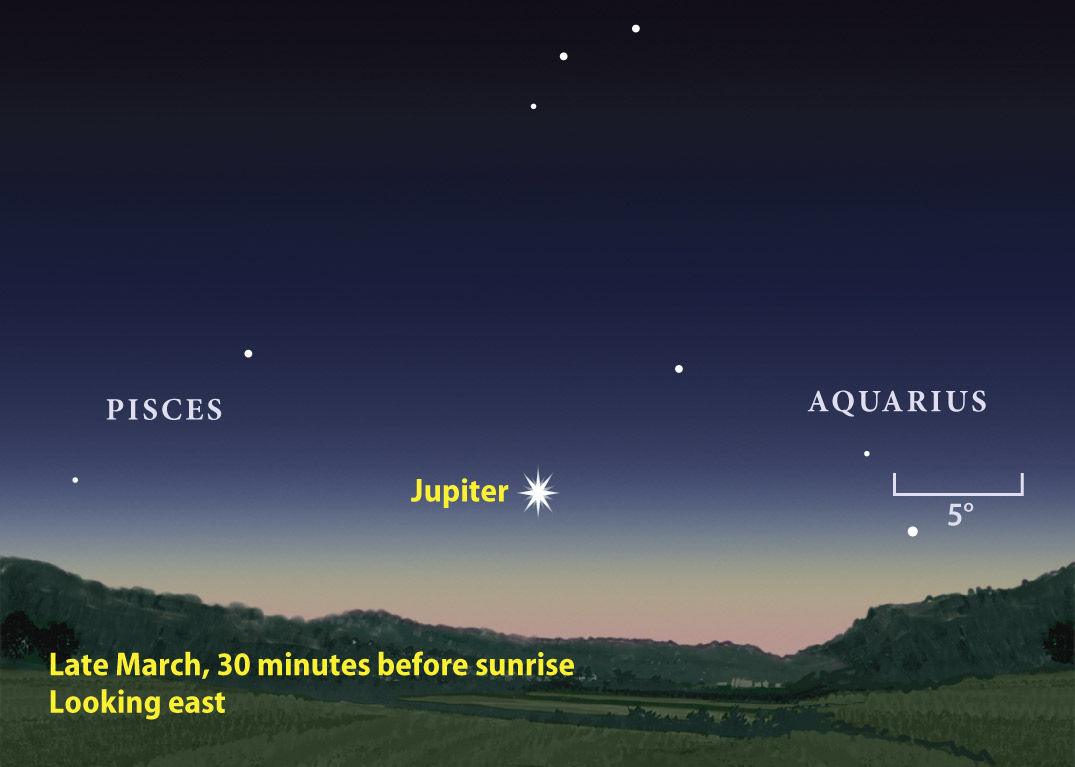 PISCES

AQUARIUS

Jupiter

5°

Late March, 30 minutes before sunrise
Looking east